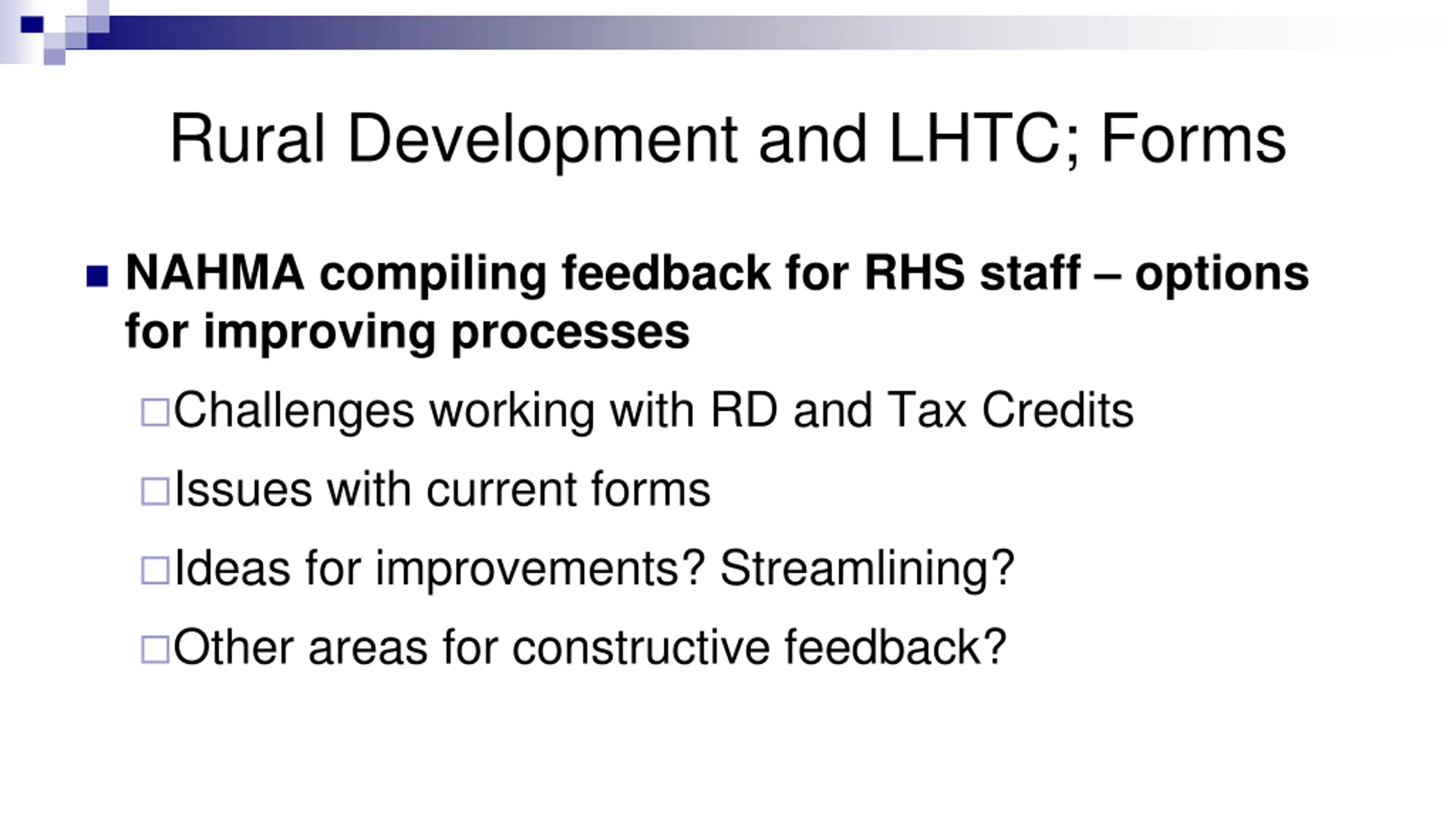 Rural Development and LHTC; Forms

NAHMA compiling feedback for RHS staff – options for improving processes

Challenges working with RD and Tax Credits

Issues with current forms

Ideas for improvements? Streamlining?

Other areas for constructive feedback?